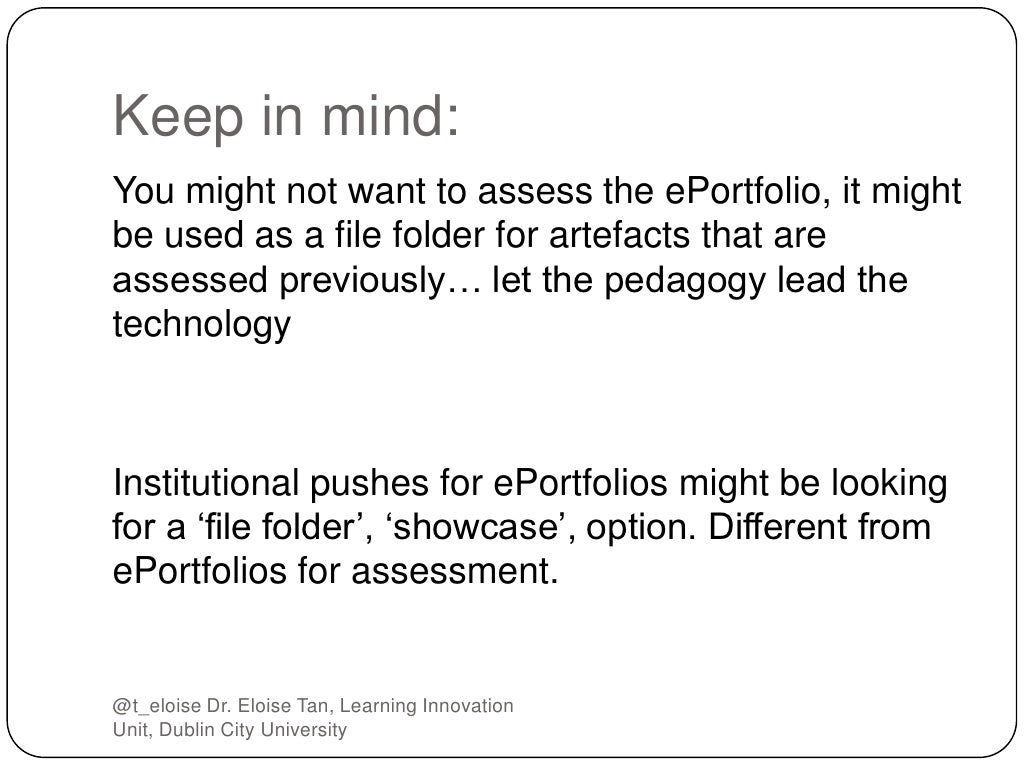 Keep in mind:

You might not want to assess the ePortfolio, it might be used as a file folder for artefacts that are assessed previously… let the pedagogy lead the technology

Institutional pushes for ePortfolios might be looking for a ‘file folder’, ‘showcase’, option. Different from ePortfolios for assessment.

@t_eloise Dr. Eloise Tan, Learning Innovation Unit, Dublin City University